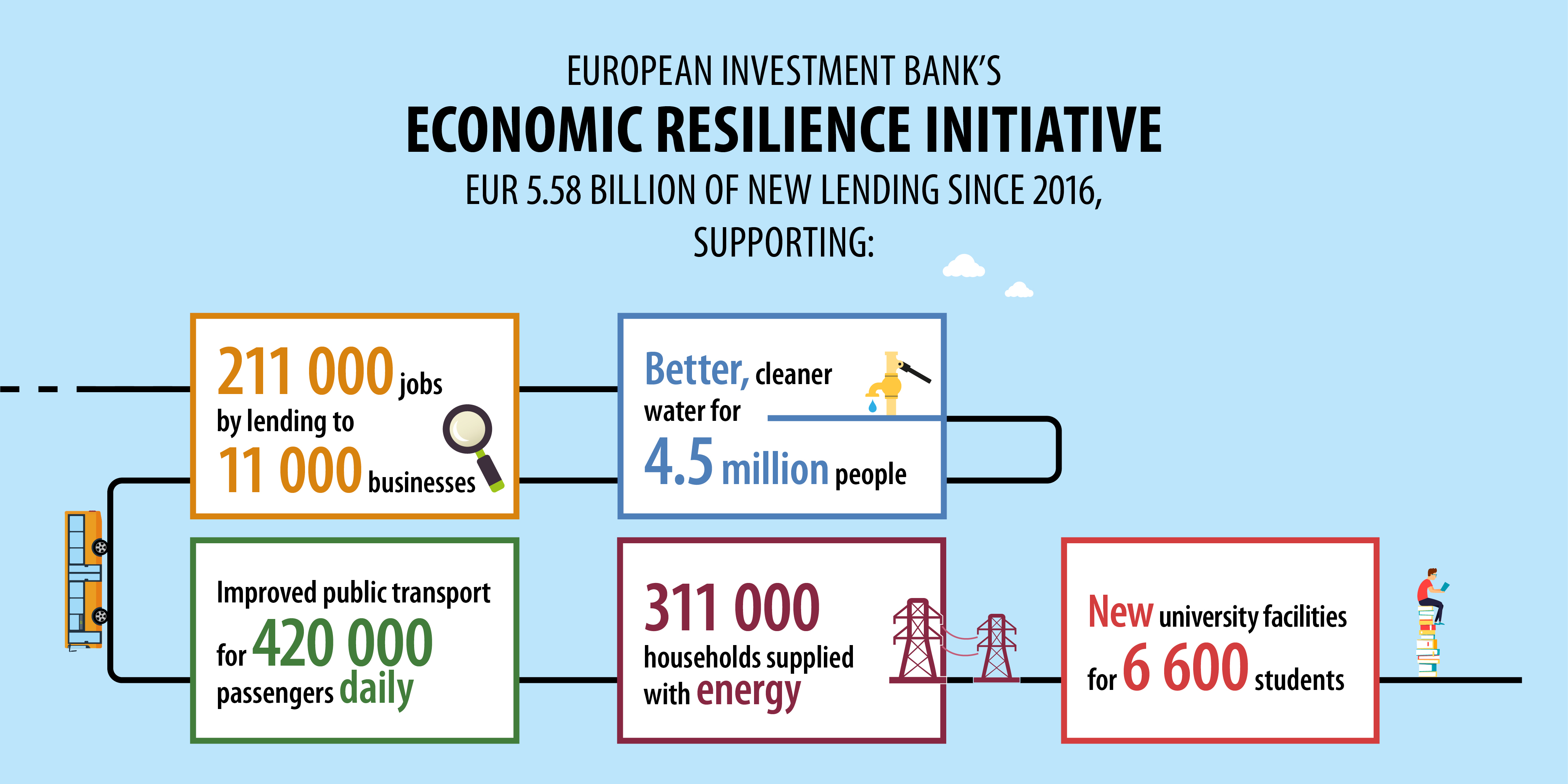 EUROPEAN INVESTMENT BANK'S
ECONOMIC RESILIENCE INITIATIVE
EUR 5.58 BILLION OF NEW LENDING SINCE 2016, SUPPORTING:

211 000 jobs by lending to 11 000 businesses

Better, cleaner water for 4.5 million people

Improved public transport for 420 000 passengers daily

311 000 households supplied with energy

New university facilities for 6 600 students